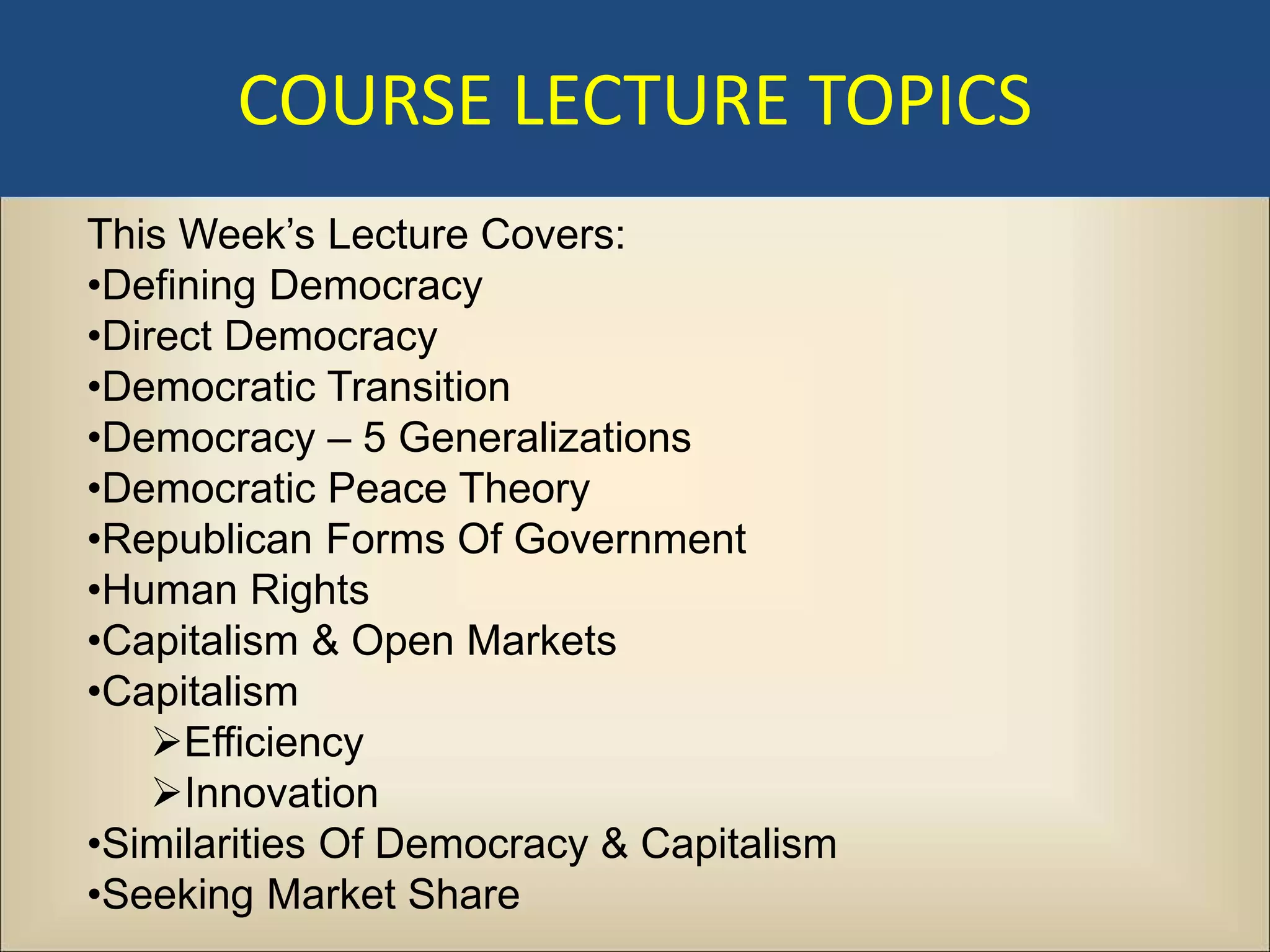 COURSE LECTURE TOPICS

This Week's Lecture Covers:
•Defining Democracy
•Direct Democracy
•Democratic Transition
•Democracy – 5 Generalizations
•Democratic Peace Theory
•Republican Forms Of Government
•Human Rights
•Capitalism & Open Markets
•Capitalism
➢Efficiency
➢Innovation
•Similarities Of Democracy & Capitalism
•Seeking Market Share